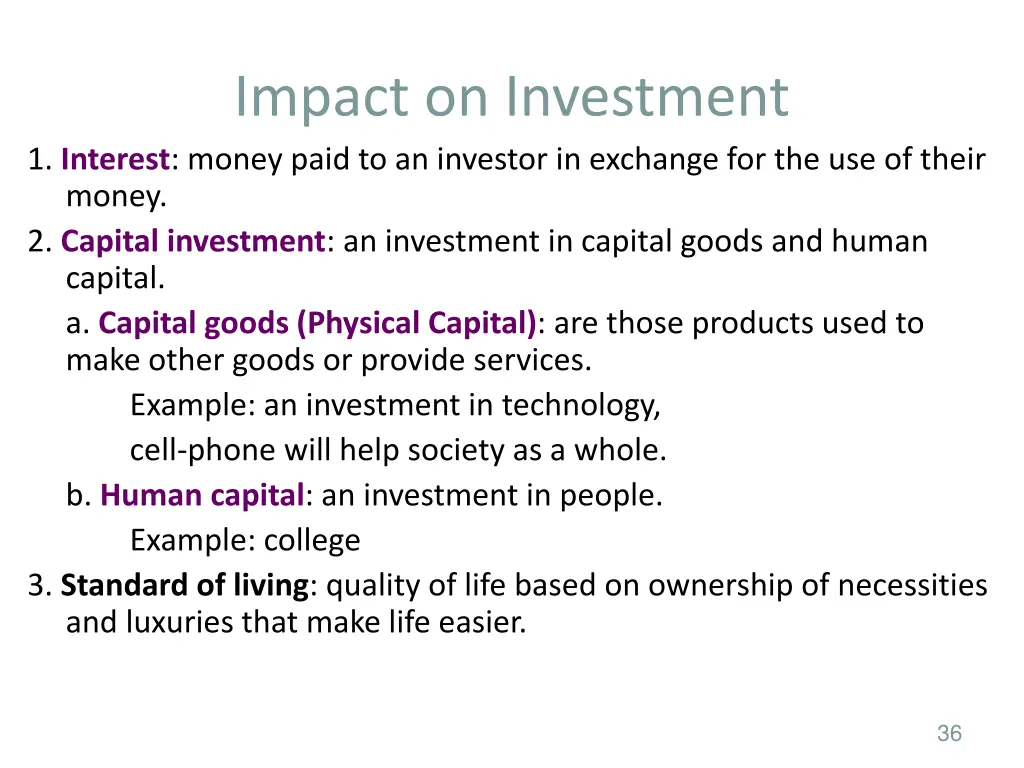 Impact on Investment

1. Interest: money paid to an investor in exchange for the use of their money.

2. Capital investment: an investment in capital goods and human capital.

a. Capital goods (Physical Capital): are those products used to make other goods or provide services.

Example: an investment in technology,

cell-phone will help society as a whole.

b. Human capital: an investment in people.

Example: college

3. Standard of living: quality of life based on ownership of necessities and luxuries that make life easier.

36